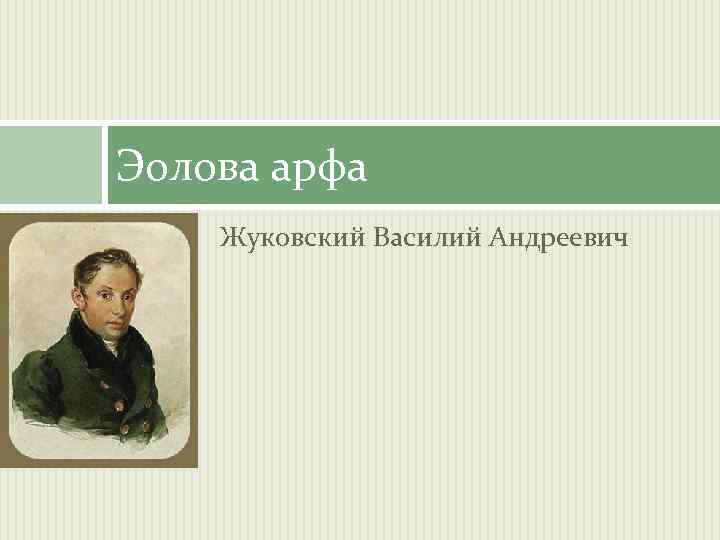 Эолова арфа

Жуковский Василий Андреевич